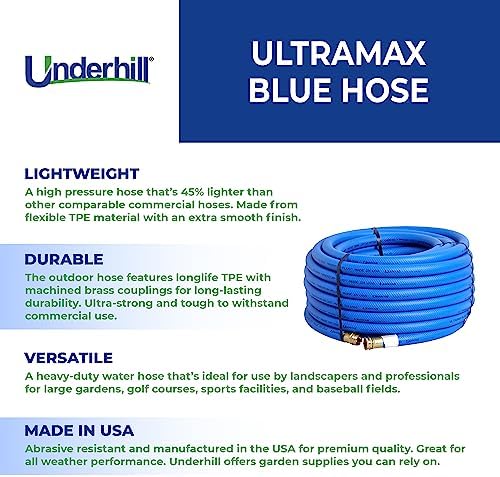 Underhill®

ULTRAMAX BLUE HOSE

LIGHTWEIGHT

A high pressure hose that's 45% lighter than other comparable commercial hoses. Made from flexible TPE material with an extra smooth finish.

DURABLE

The outdoor hose features longlife TPE with machined brass couplings for long-lasting durability. Ultra-strong and tough to withstand commercial use.

VERSATILE

A heavy-duty water hose that's ideal for use by landscapers and professionals for large gardens, golf courses, sports facilities, and baseball fields.

MADE IN USA

Abrasive resistant and manufactured in the USA for premium quality. Great for all weather performance. Underhill offers garden supplies you can rely on.